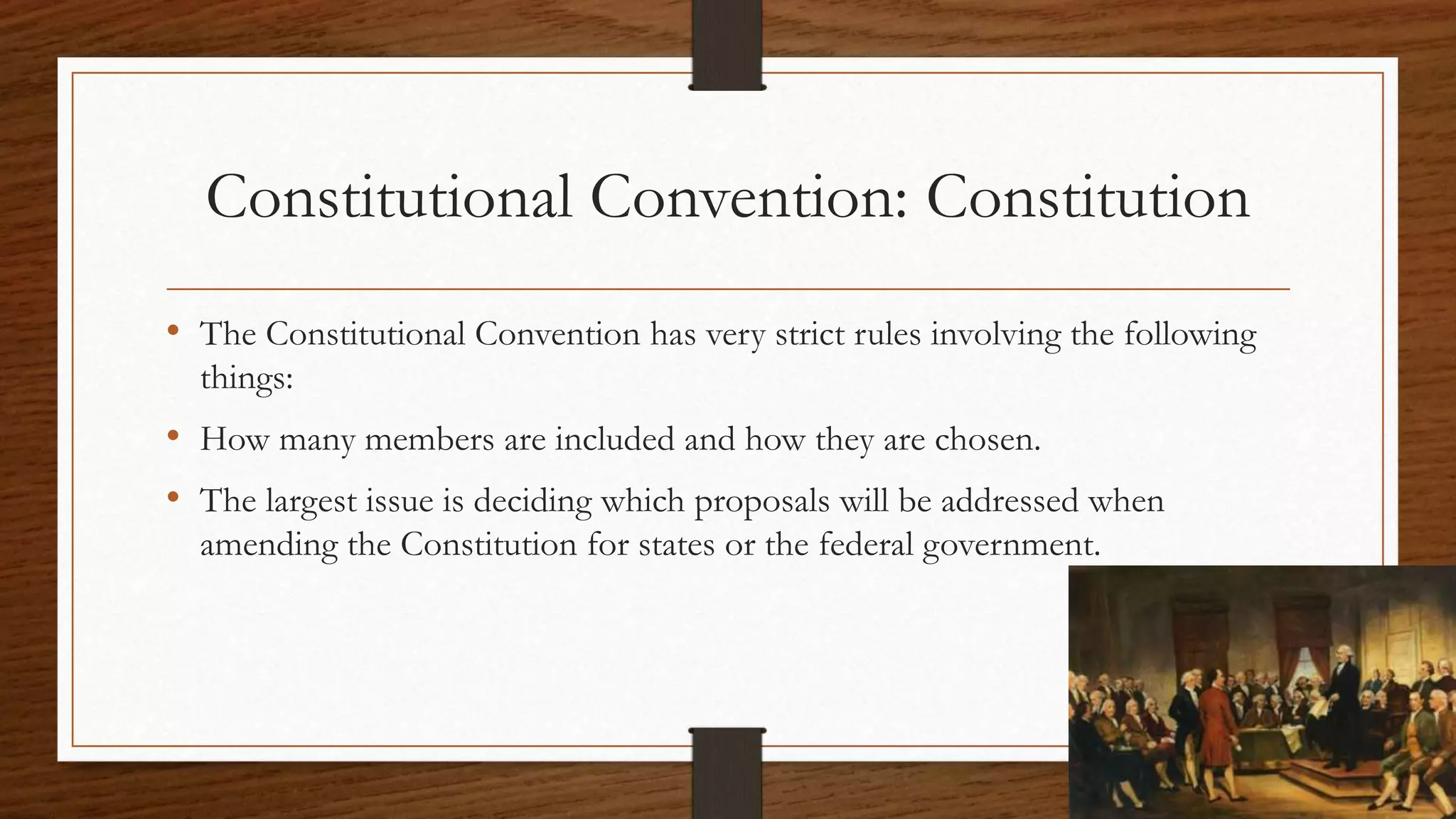 Constitutional Convention: Constitution

• The Constitutional Convention has very strict rules involving the following things:

• How many members are included and how they are chosen.

• The largest issue is deciding which proposals will be addressed when amending the Constitution for states or the federal government.